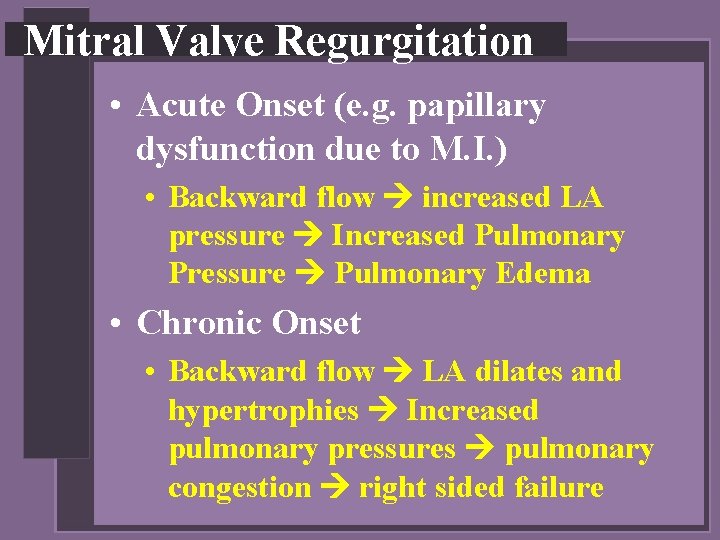 Mitral Valve Regurgitation

• Acute Onset (e.g. papillary dysfunction due to M.I.)

• Backward flow → increased LA pressure → Increased Pulmonary Pressure → Pulmonary Edema

• Chronic Onset

• Backward flow → LA dilates and hypertrophies → Increased pulmonary pressures → pulmonary congestion → right sided failure